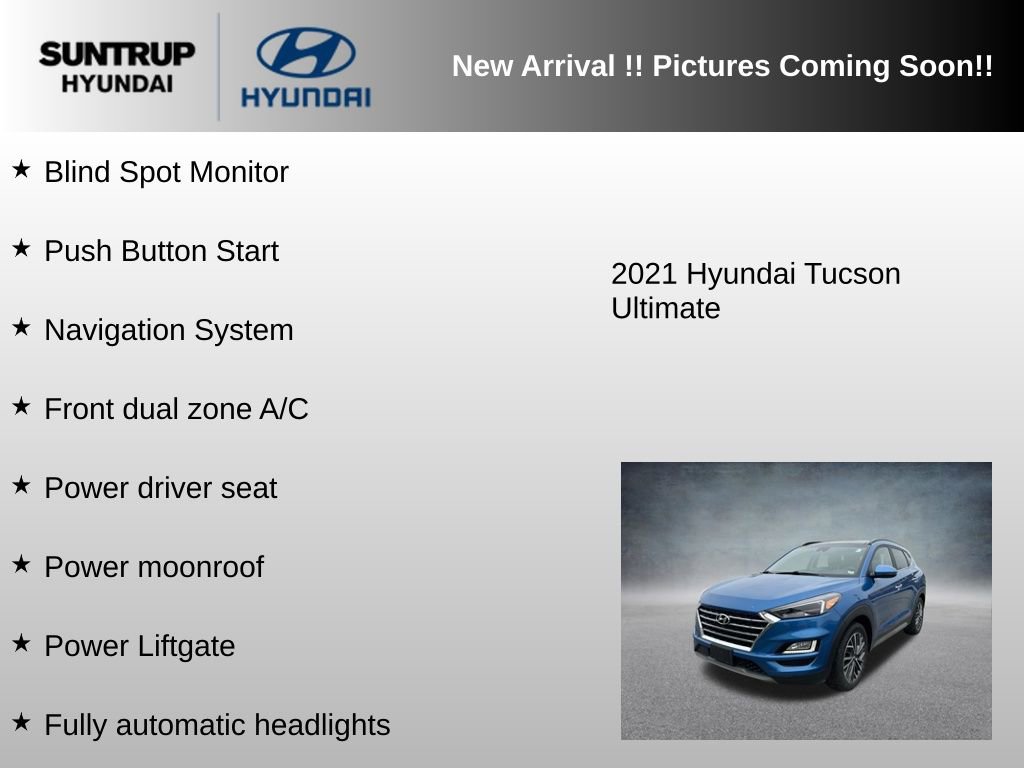 SUNTRUP HYUNDAI

HYUNDAI

New Arrival !! Pictures Coming Soon!!

★ Blind Spot Monitor

★ Push Button Start

★ Navigation System

★ Front dual zone A/C

★ Power driver seat

★ Power moonroof

★ Power Liftgate

★ Fully automatic headlights

2021 Hyundai Tucson Ultimate